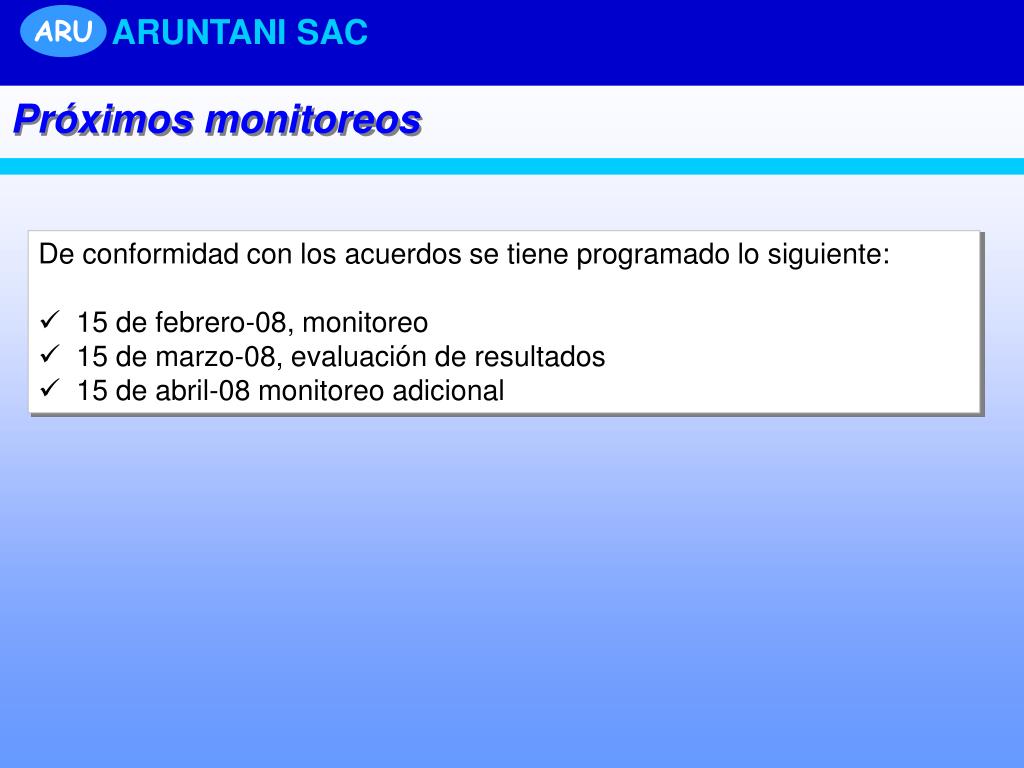 ARU ARUNTANI SAC

Próximos monitoreos

De conformidad con los acuerdos se tiene programado lo siguiente:

✓ 15 de febrero-08, monitoreo
✓ 15 de marzo-08, evaluación de resultados
✓ 15 de abril-08 monitoreo adicional